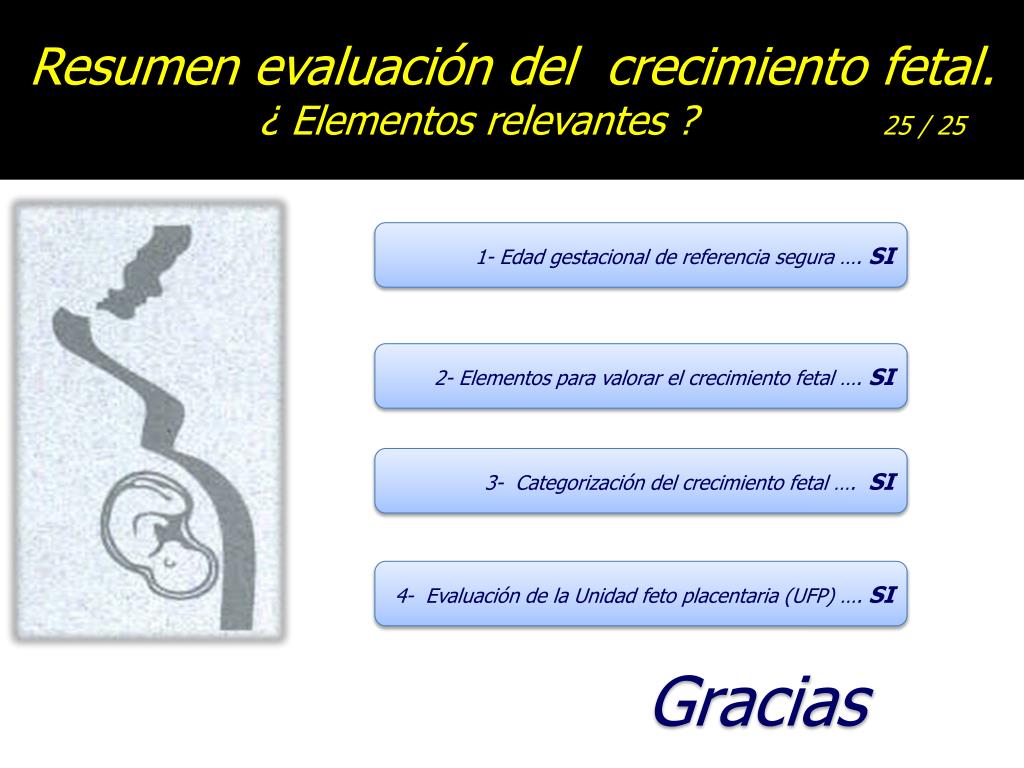 Resumen evaluación del crecimiento fetal.
¿ Elementos relevantes ? 25 / 25

1- Edad gestacional de referencia segura …. SI

2- Elementos para valorar el crecimiento fetal …. SI

3- Categorización del crecimiento fetal …. SI

4- Evaluación de la Unidad feto placentaria (UFP) …. SI

Gracias